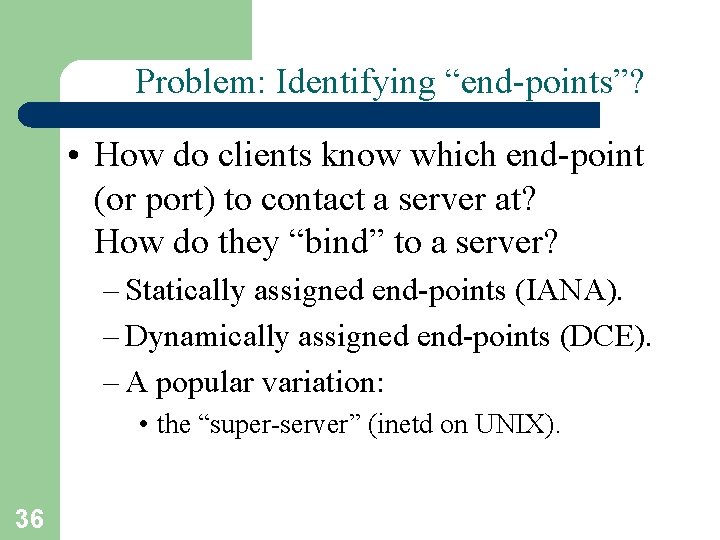 Problem: Identifying “end-points”?

• How do clients know which end-point (or port) to contact a server at? How do they “bind” to a server?

– Statically assigned end-points (IANA).

– Dynamically assigned end-points (DCE).

– A popular variation:

• the “super-server” (inetd on UNIX).

36